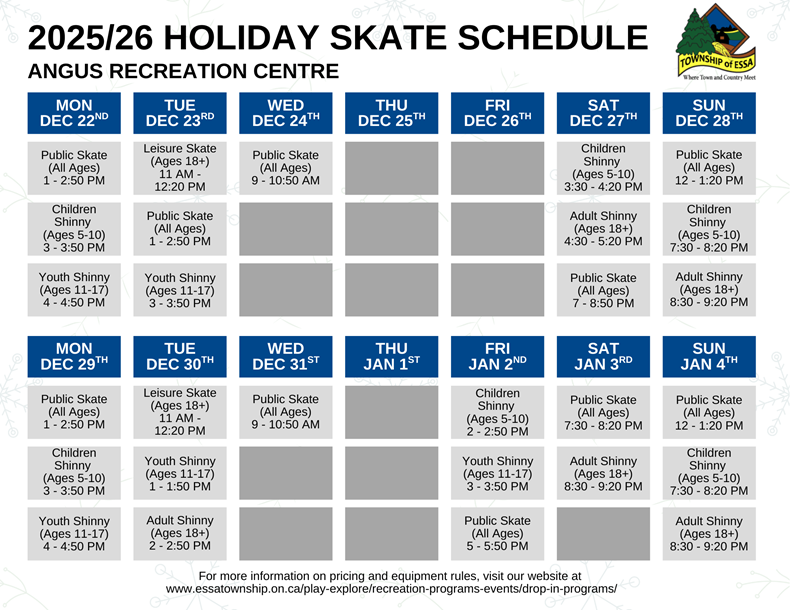 2025/26 HOLIDAY SKATE SCHEDULE
ANGUS RECREATION CENTRE

TOWNSHIP of ESSA
Where Town and Country Meet

| MON DEC 22$^{ND}$ | TUE DEC 23$^{RD}$ | WED DEC 24$^{TH}$ | THU DEC 25$^{TH}$ | FRI DEC 26$^{TH}$ | SAT DEC 27$^{TH}$ | SUN DEC 28$^{TH}$ |
|---|---|---|---|---|---|---|
| Public Skate (All Ages) 1 - 2:50 PM | Leisure Skate (Ages 18+) 11 AM - 12:20 PM | Public Skate (All Ages) 9 - 10:50 AM | | | Children Shinny (Ages 5-10) 3:30 - 4:20 PM | Public Skate (All Ages) 12 - 1:20 PM |
| Children Shinny (Ages 5-10) 3 - 3:50 PM | Public Skate (All Ages) 1 - 2:50 PM | | | | Adult Shinny (Ages 18+) 4:30 - 5:20 PM | Children Shinny (Ages 5-10) 7:30 - 8:20 PM |
| Youth Shinny (Ages 11-17) 4 - 4:50 PM | Youth Shinny (Ages 11-17) 3 - 3:50 PM | | | | Public Skate (All Ages) 7 - 8:50 PM | Adult Shinny (Ages 18+) 8:30 - 9:20 PM |

| MON DEC 29$^{TH}$ | TUE DEC 30$^{TH}$ | WED DEC 31$^{ST}$ | THU JAN 1$^{ST}$ | FRI JAN 2$^{ND}$ | SAT JAN 3$^{RD}$ | SUN JAN 4$^{TH}$ |
|---|---|---|---|---|---|---|
| Public Skate (All Ages) 1 - 2:50 PM | Leisure Skate (Ages 18+) 11 AM - 12:20 PM | Public Skate (All Ages) 9 - 10:50 AM | | Children Shinny (Ages 5-10) 2 - 2:50 PM | Public Skate (All Ages) 7:30 - 8:20 PM | Public Skate (All Ages) 12 - 1:20 PM |
| Children Shinny (Ages 5-10) 3 - 3:50 PM | Youth Shinny (Ages 11-17) 1 - 1:50 PM | | | Youth Shinny (Ages 11-17) 3 - 3:50 PM | Adult Shinny (Ages 18+) 8:30 - 9:20 PM | Children Shinny (Ages 5-10) 7:30 - 8:20 PM |
| Youth Shinny (Ages 11-17) 4 - 4:50 PM | Adult Shinny (Ages 18+) 2 - 2:50 PM | | | Public Skate (All Ages) 5 - 5:50 PM | | Adult Shinny (Ages 18+) 8:30 - 9:20 PM |

For more information on pricing and equipment rules, visit our website at www.essatownship.on.ca/play-explore/recreation-programs-events/drop-in-programs/